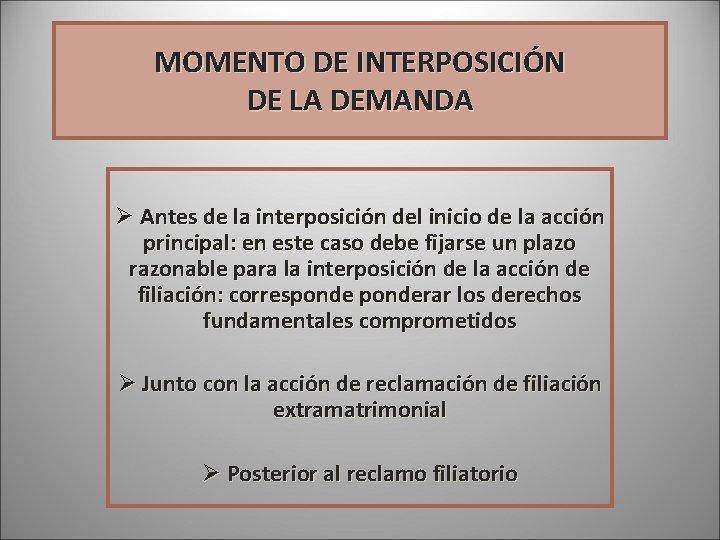 MOMENTO DE INTERPOSICIÓN
DE LA DEMANDA

➢ Antes de la interposición del inicio de la acción principal: en este caso debe fijarse un plazo razonable para la interposición de la acción de filiación: corresponde ponderar los derechos fundamentales comprometidos

➢ Junto con la acción de reclamación de filiación extramatrimonial

➢ Posterior al reclamo filiatorio